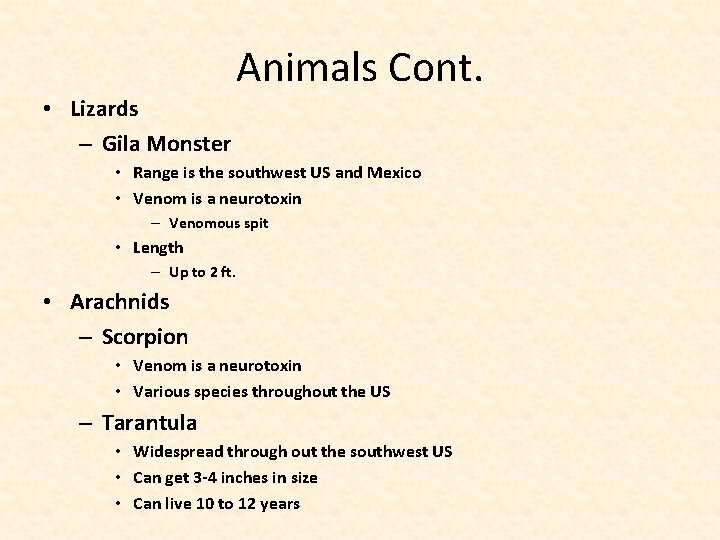 Animals Cont.

• Lizards
– Gila Monster
• Range is the southwest US and Mexico
• Venom is a neurotoxin
– Venomous spit
• Length
– Up to 2 ft.

• Arachnids
– Scorpion
• Venom is a neurotoxin
• Various species throughout the US
– Tarantula
• Widespread through out the southwest US
• Can get 3-4 inches in size
• Can live 10 to 12 years